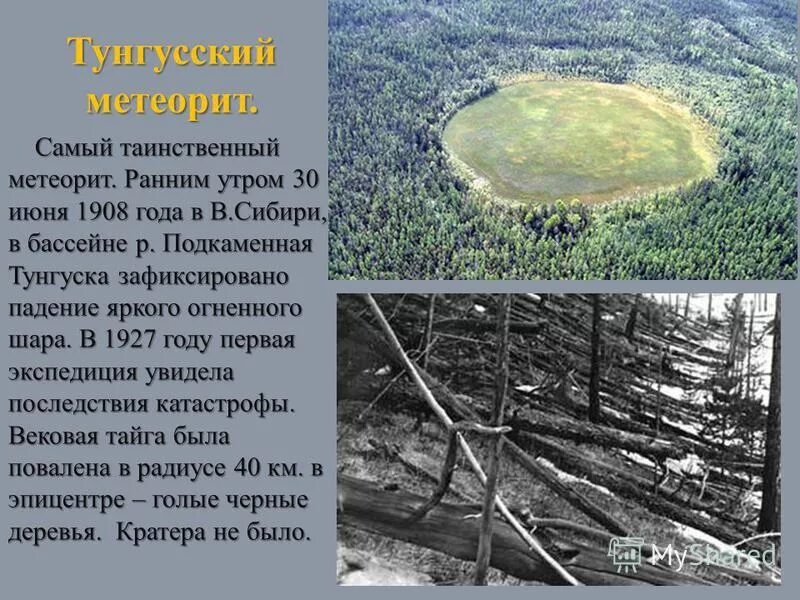 Тунгусский метеорит.

Самый таинственный метеорит. Ранним утром 30 июня 1908 года в В.Сибири, в бассейне р. Подкаменная Тунгуска зафиксировано падение яркого огненного шара. В 1927 году первая экспедиция увидела последствия катастрофы. Вековая тайга была повалена в радиусе 40 км. в эпицентре – голые черные деревья. Кратера не было.

MyShared